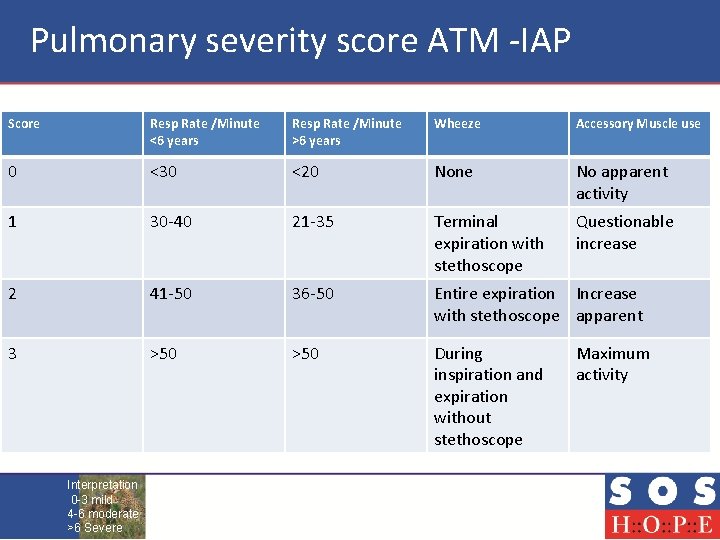 Pulmonary severity score ATM -IAP

| Score | Resp Rate /Minute <6 years | Resp Rate /Minute >6 years | Wheeze | Accessory Muscle use |
|---|---|---|---|---|
| 0 | <30 | <20 | None | No apparent activity |
| 1 | 30-40 | 21-35 | Terminal expiration with stethoscope | Questionable increase |
| 2 | 41-50 | 36-50 | Entire expiration with stethoscope | Increase apparent |
| 3 | >50 | >50 | During inspiration and expiration without stethoscope | Maximum activity |

Interpretation
0-3 mild
4-6 moderate
>6 Severe

SOS
H::O::P::E